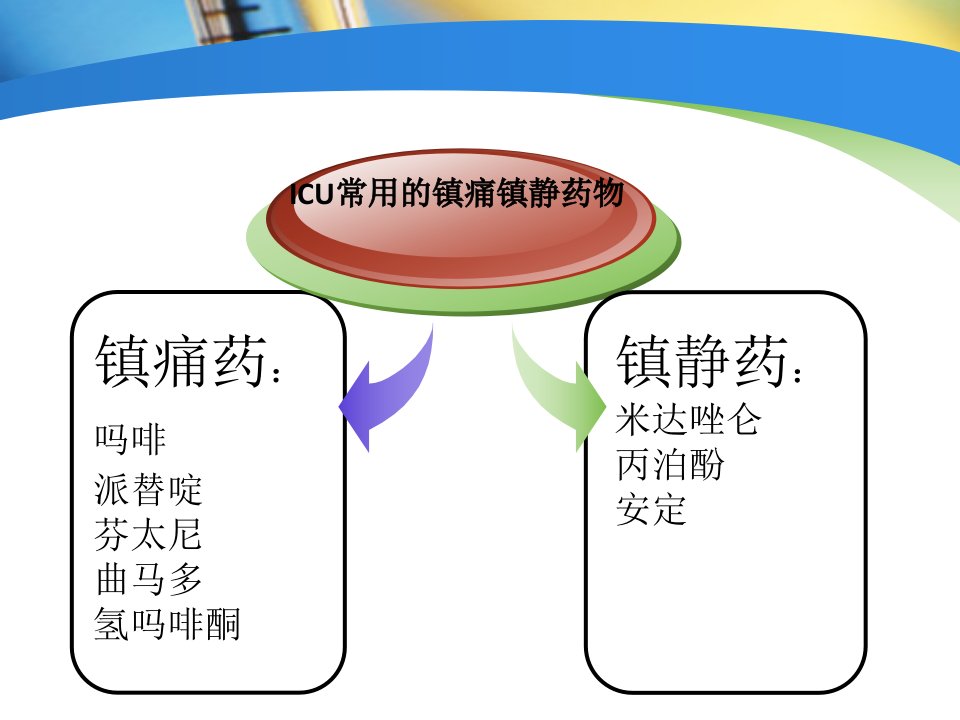 ICU常用的镇痛镇静药物

镇痛药：
吗啡
派替啶
芬太尼
曲马多
氢吗啡酮

镇静药：
米达唑仑
丙泊酚
安定